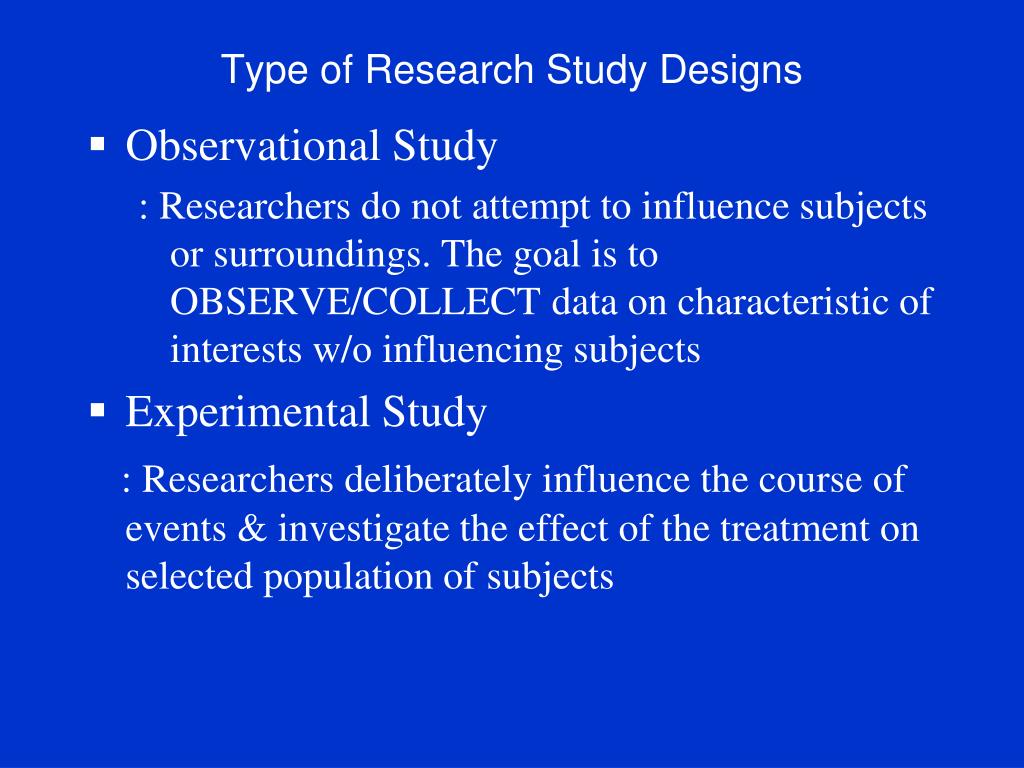 Type of Research Study Designs

▪ Observational Study

: Researchers do not attempt to influence subjects or surroundings. The goal is to OBSERVE/COLLECT data on characteristic of interests w/o influencing subjects

▪ Experimental Study

: Researchers deliberately influence the course of events & investigate the effect of the treatment on selected population of subjects